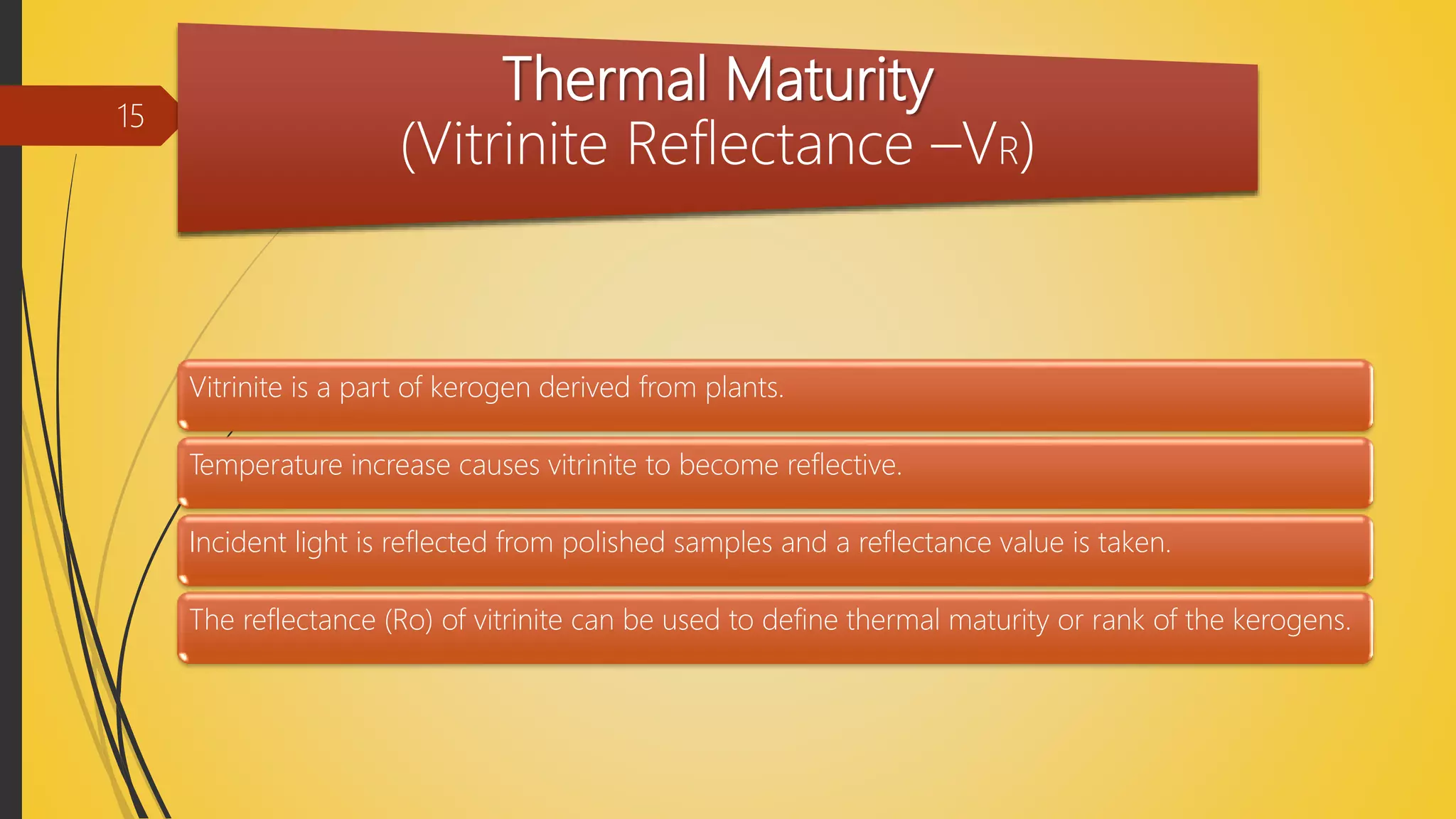 15

Thermal Maturity
(Vitrinite Reflectance –VR)

Vitrinite is a part of kerogen derived from plants.

Temperature increase causes vitrinite to become reflective.

Incident light is reflected from polished samples and a reflectance value is taken.

The reflectance (Ro) of vitrinite can be used to define thermal maturity or rank of the kerogens.